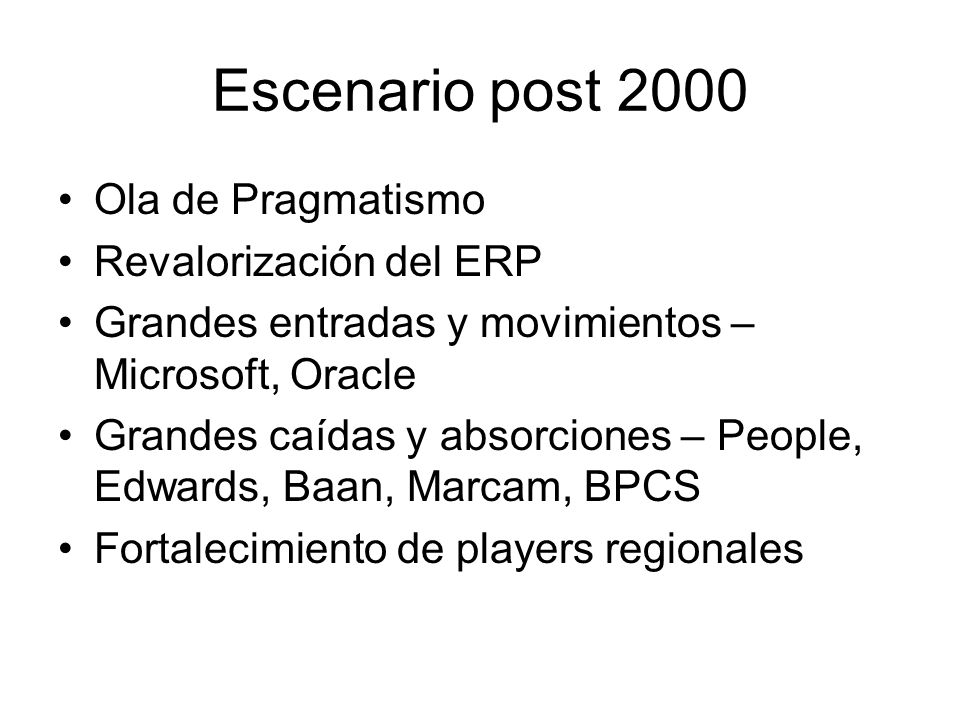 Escenario post 2000

• Ola de Pragmatismo
• Revalorización del ERP
• Grandes entradas y movimientos – Microsoft, Oracle
• Grandes caídas y absorciones – People, Edwards, Baan, Marcam, BPCS
• Fortalecimiento de players regionales